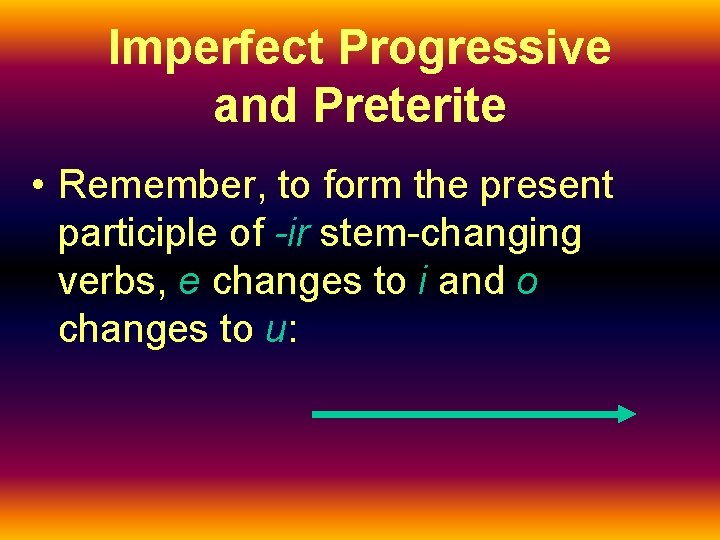 Imperfect Progressive and Preterite

• Remember, to form the present participle of -ir stem-changing verbs, e changes to i and o changes to u: